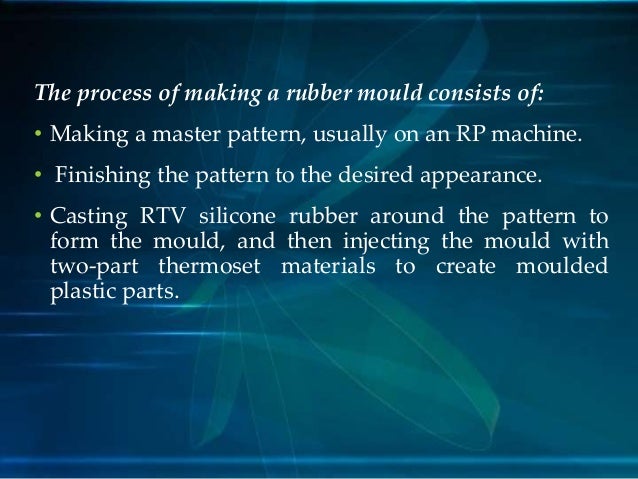 The process of making a rubber mould consists of:

• Making a master pattern, usually on an RP machine.

• Finishing the pattern to the desired appearance.

• Casting RTV silicone rubber around the pattern to form the mould, and then injecting the mould with two-part thermoset materials to create moulded plastic parts.